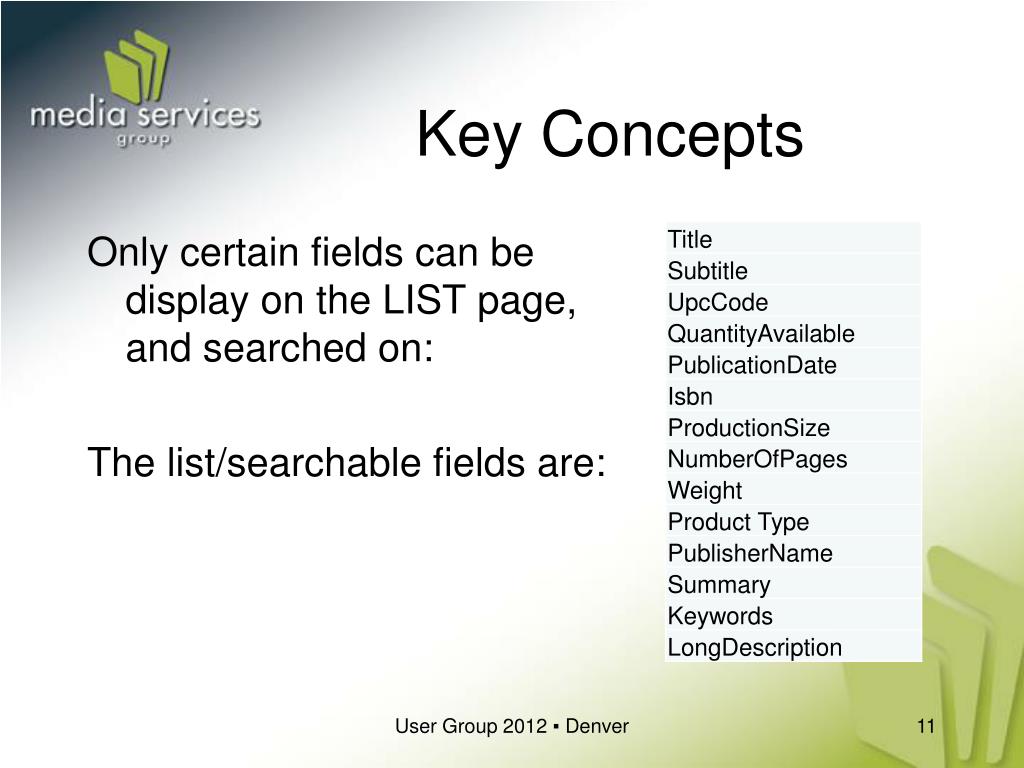 media services
group

Key Concepts

Only certain fields can be display on the LIST page, and searched on:

The list/searchable fields are:

| Title |
|---|
| Subtitle |
| UpcCode |
| QuantityAvailable |
| PublicationDate |
| Isbn |
| ProductionSize |
| NumberOfPages |
| Weight |
| Product Type |
| PublisherName |
| Summary |
| Keywords |
| LongDescription |

User Group 2012 ▪ Denver

11